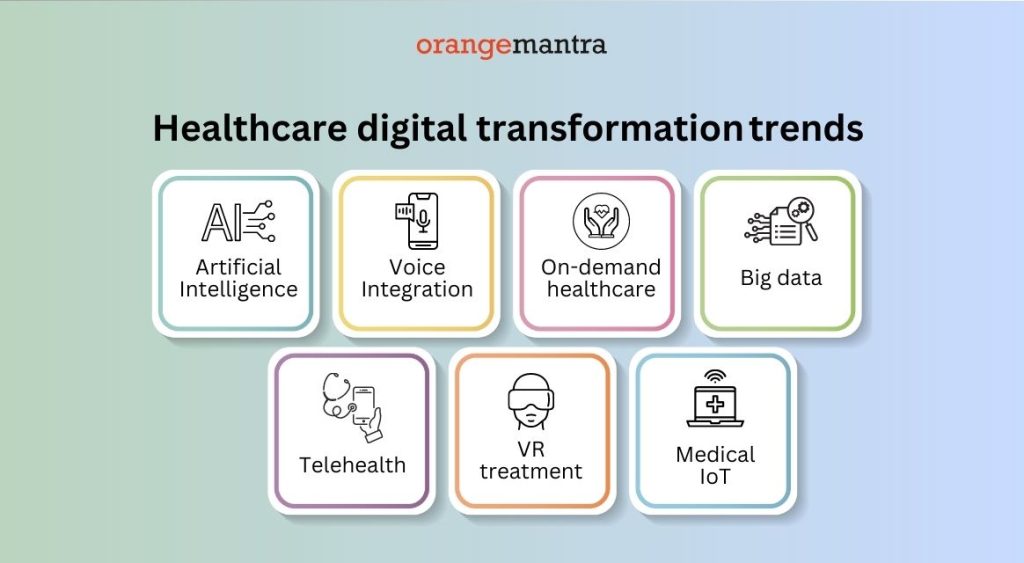 orangemantra

Healthcare digital transformation trends

AI

Artificial Intelligence

Voice Integration

On-demand healthcare

Big data

Telehealth

VR treatment

Medical IoT